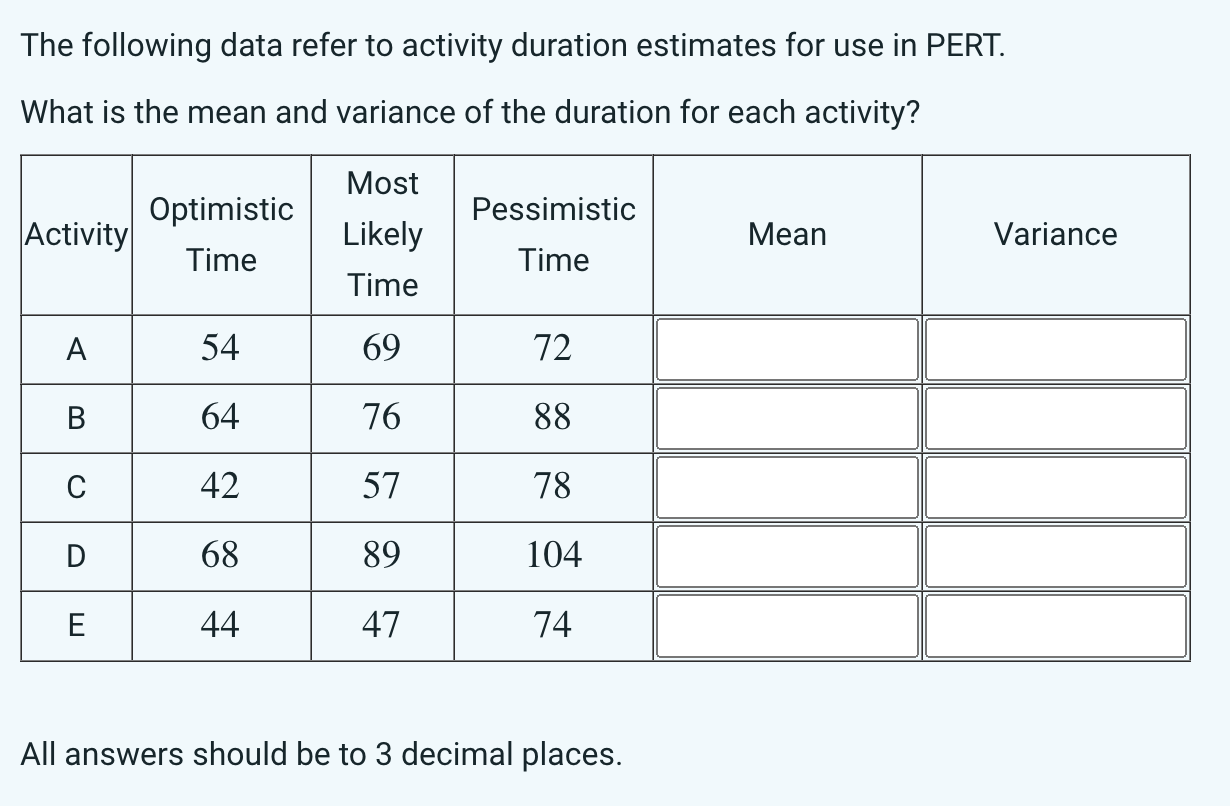 The following data refer to activity duration estimates for use in PERT.

What is the mean and variance of the duration for each activity?

| Activity | Optimistic Time | Most Likely Time | Pessimistic Time | Mean | Variance |
|---|---|---|---|---|---|
| A | 54 | 69 | 72 | | |
| B | 64 | 76 | 88 | | |
| C | 42 | 57 | 78 | | |
| D | 68 | 89 | 104 | | |
| E | 44 | 47 | 74 | | |

All answers should be to 3 decimal places.